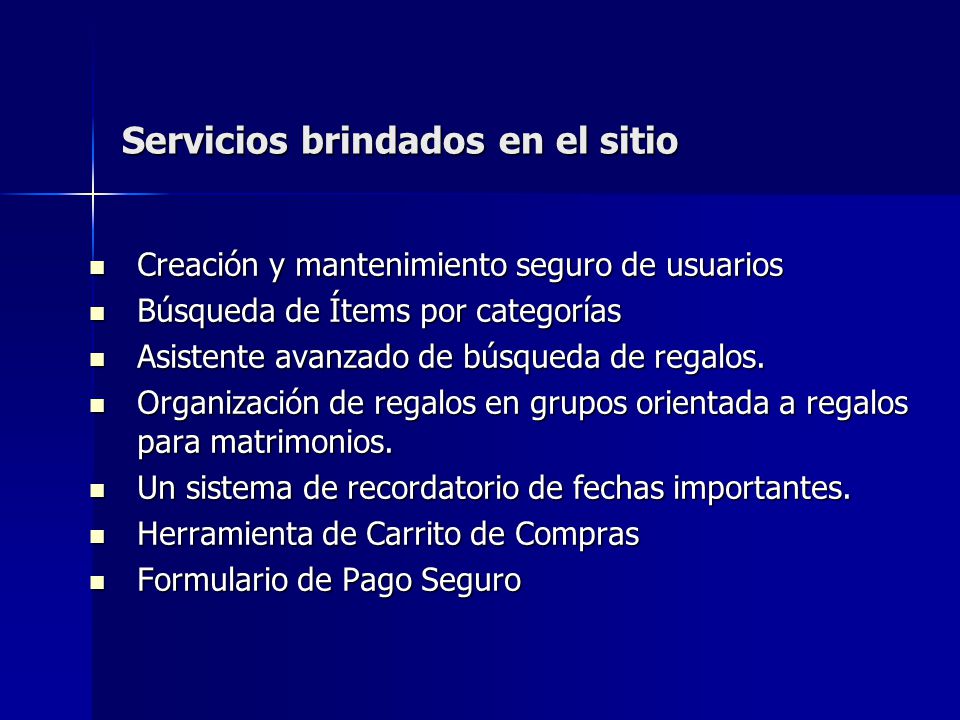 Servicios brindados en el sitio

- Creación y mantenimiento seguro de usuarios
- Búsqueda de Ítems por categorías
- Asistente avanzado de búsqueda de regalos.
- Organización de regalos en grupos orientada a regalos para matrimonios.
- Un sistema de recordatorio de fechas importantes.
- Herramienta de Carrito de Compras
- Formulario de Pago Seguro